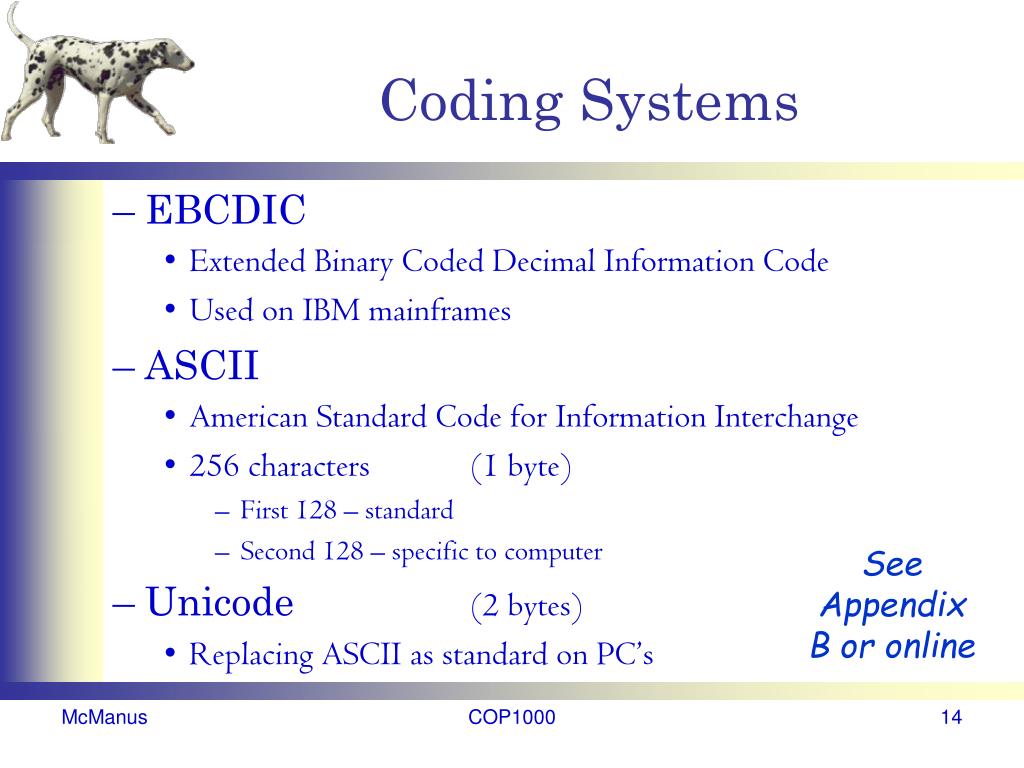 Coding Systems

– EBCDIC
• Extended Binary Coded Decimal Information Code
• Used on IBM mainframes
– ASCII
• American Standard Code for Information Interchange
• 256 characters (1 byte)
– First 128 – standard
– Second 128 – specific to computer
– Unicode (2 bytes)
• Replacing ASCII as standard on PC's

See Appendix B or online

McManus
COP1000
14